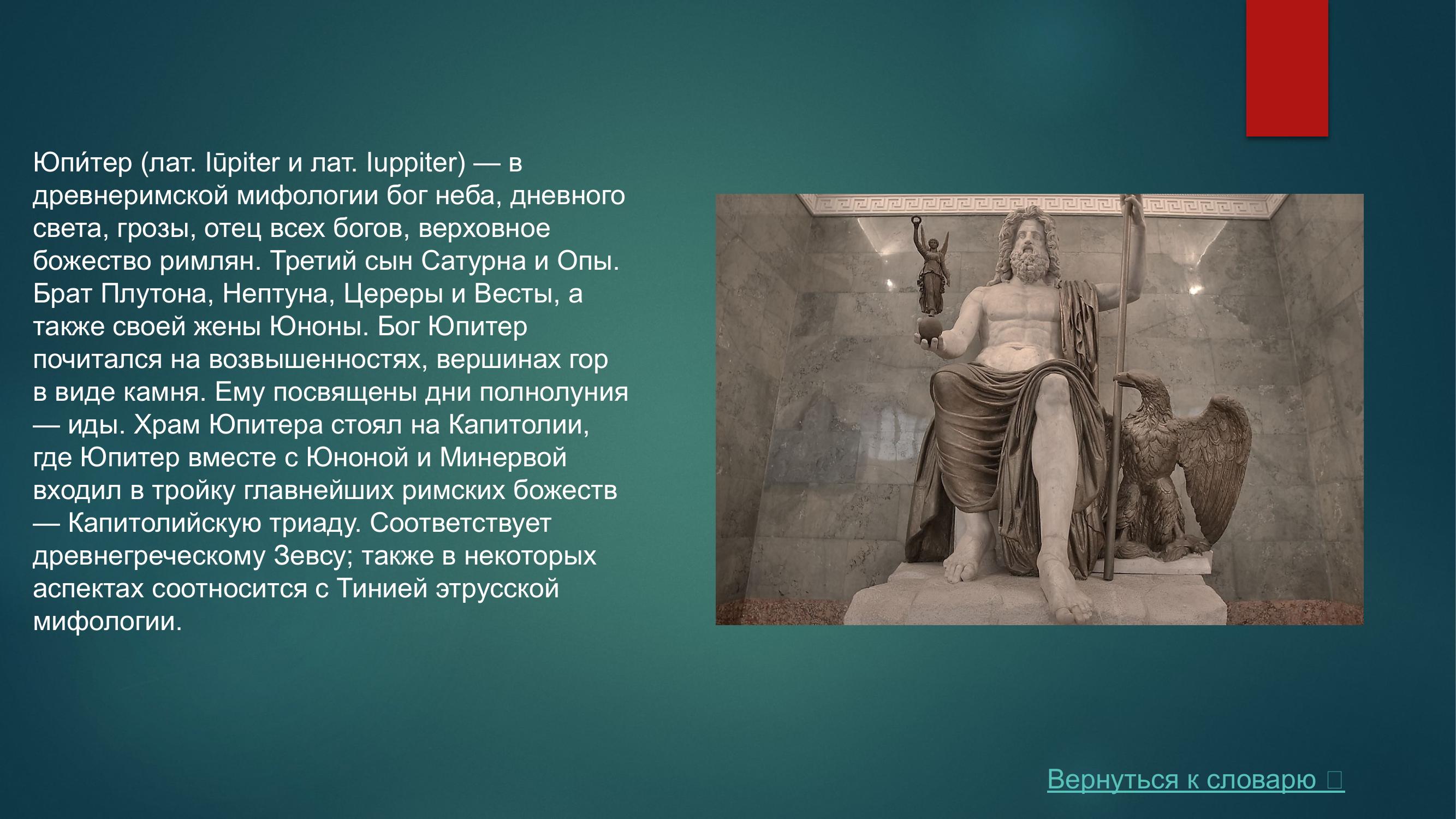 Юпи́тер (лат. Iūpiter и лат. Iuppiter) — в древнеримской мифологии бог неба, дневного света, грозы, отец всех богов, верховное божество римлян. Третий сын Сатурна и Опы. Брат Плутона, Нептуна, Цереры и Весты, а также своей жены Юноны. Бог Юпитер почитался на возвышенностях, вершинах гор в виде камня. Ему посвящены дни полнолуния — иды. Храм Юпитера стоял на Капитолии, где Юпитер вместе с Юноной и Минервой входил в тройку главнейших римских божеств — Капитолийскую триаду. Соответствует древнегреческому Зевсу; также в некоторых аспектах соотносится с Тинией этрусской мифологии.

Вернуться к словарю